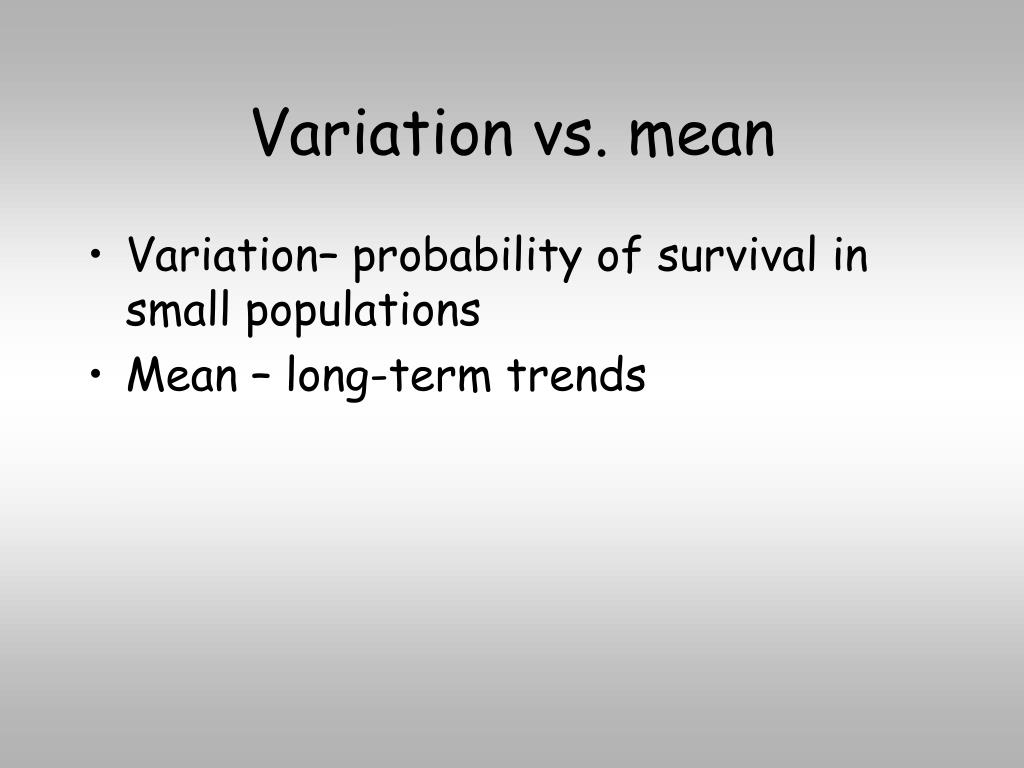 Variation vs. mean

• Variation– probability of survival in small populations
• Mean – long-term trends